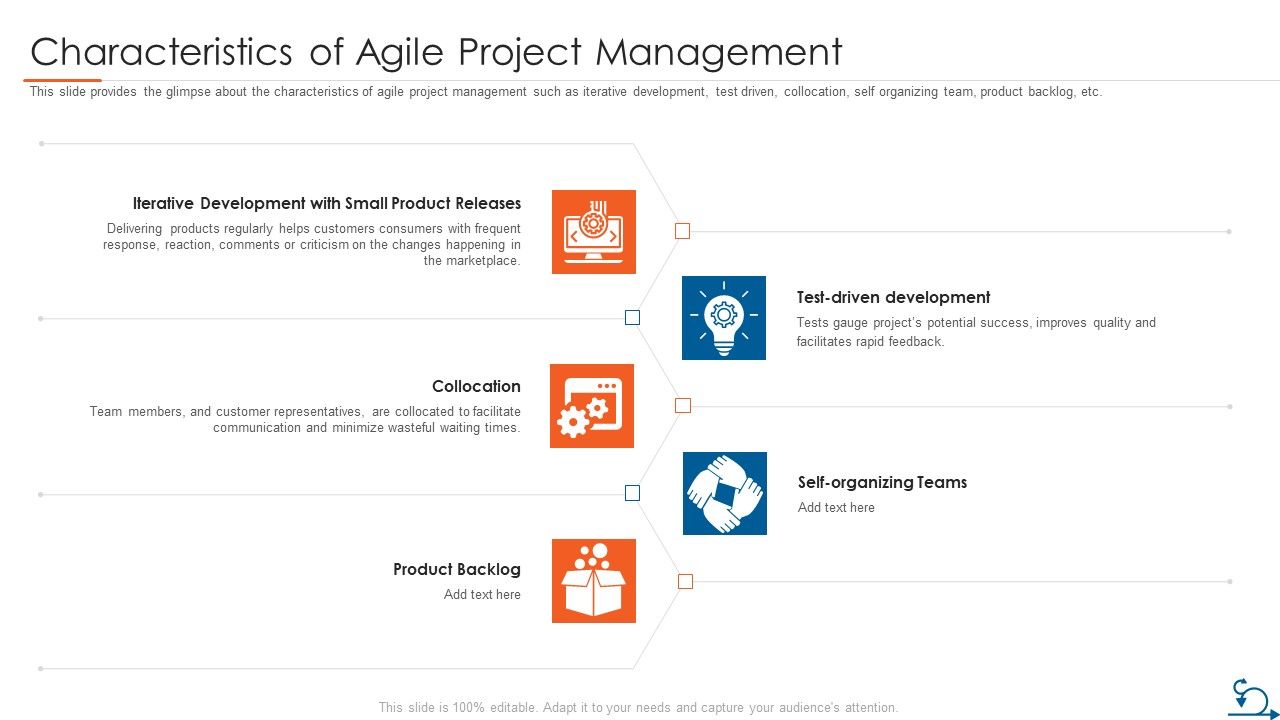 Characteristics of Agile Project Management

This slide provides the glimpse about the characteristics of agile project management such as iterative development, test driven, collocation, self organizing team, product backlog, etc.

Iterative Development with Small Product Releases

Delivering products regularly helps customers consumers with frequent response, reaction, comments or criticism on the changes happening in the marketplace.

Test-driven development

Tests gauge project's potential success, improves quality and facilitates rapid feedback.

Collocation

Team members, and customer representatives, are collocated to facilitate communication and minimize wasteful waiting times.

Self-organizing Teams

Add text here

Product Backlog

Add text here

This slide is 100% editable. Adapt it to your needs and capture your audience's attention.